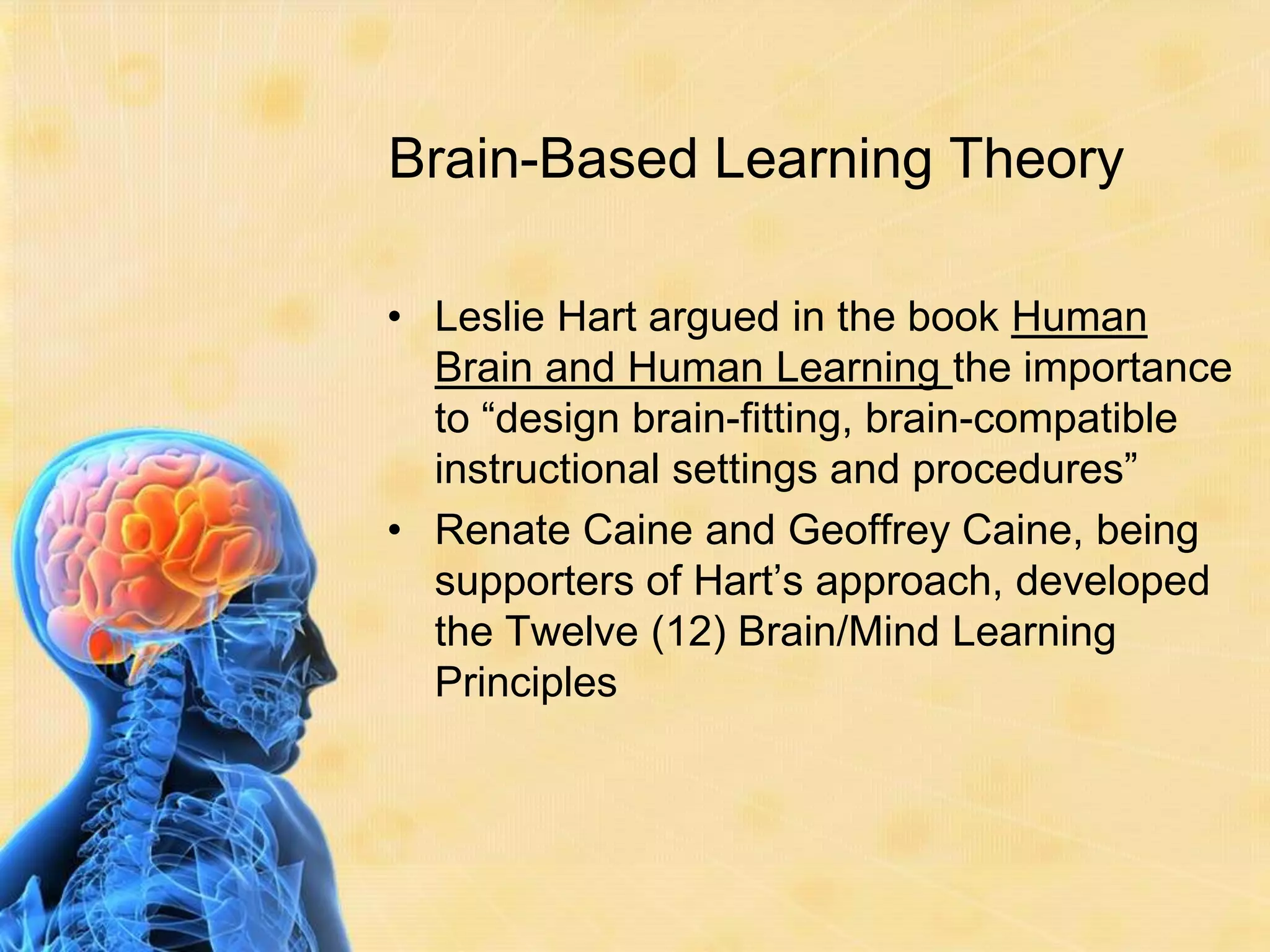 Brain-Based Learning Theory

• Leslie Hart argued in the book Human Brain and Human Learning the importance to “design brain-fitting, brain-compatible instructional settings and procedures”

• Renate Caine and Geoffrey Caine, being supporters of Hart’s approach, developed the Twelve (12) Brain/Mind Learning Principles